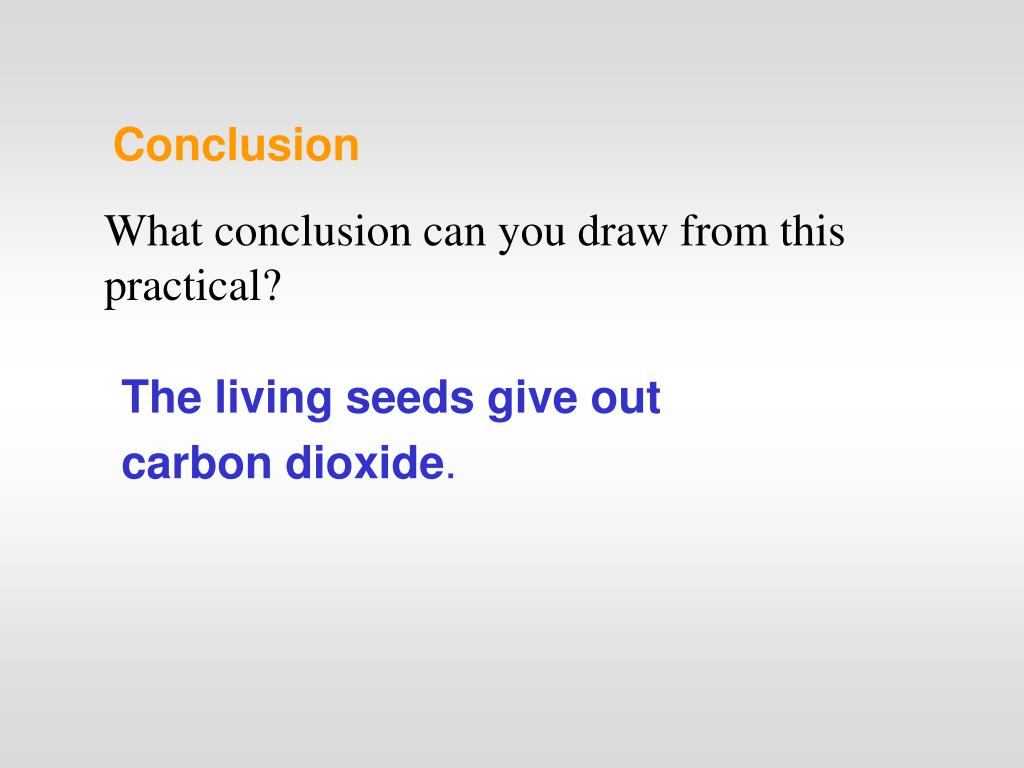 Conclusion

What conclusion can you draw from this practical?

The living seeds give out carbon dioxide.